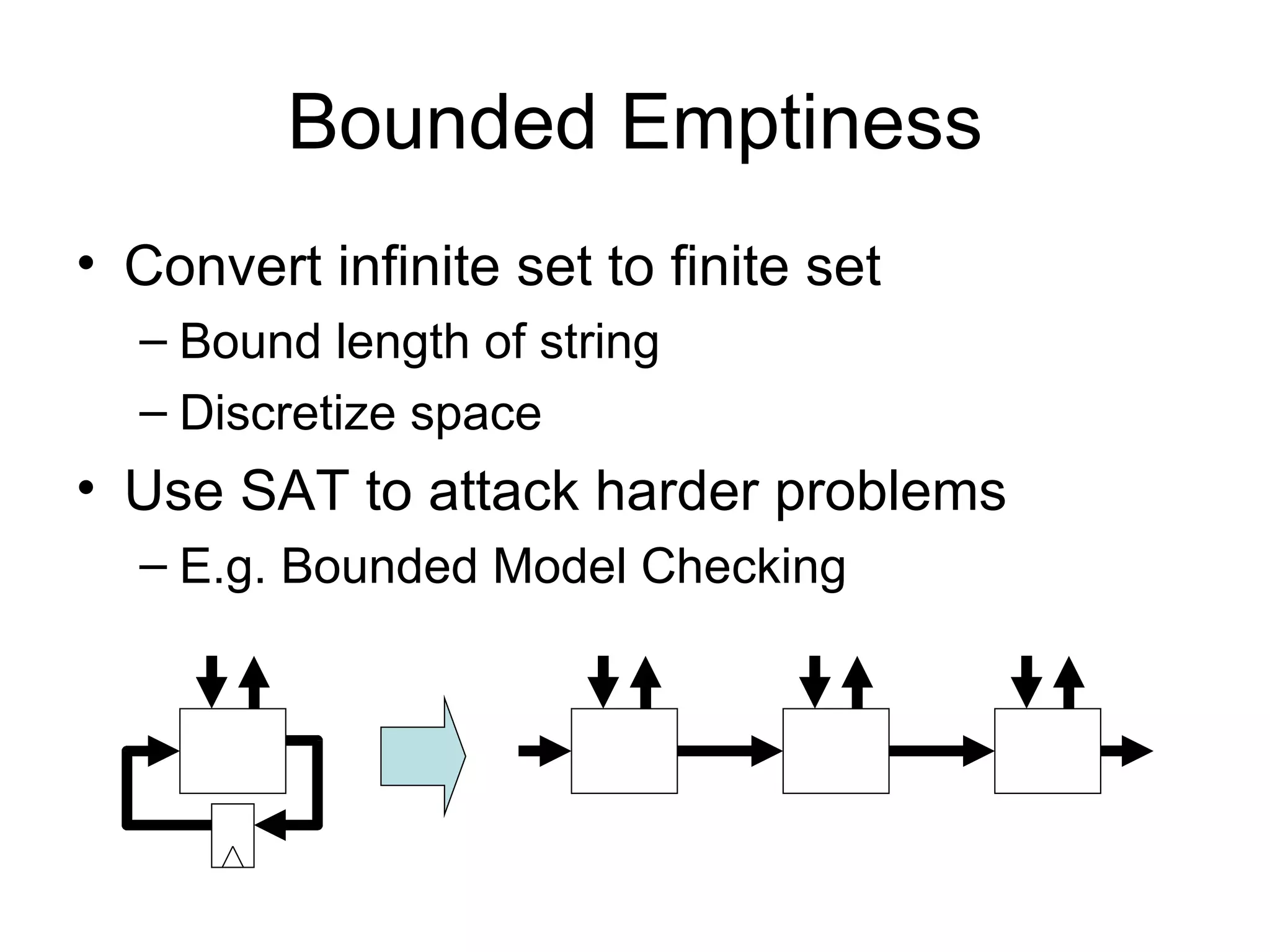 Bounded Emptiness

• Convert infinite set to finite set
– Bound length of string
– Discretize space
• Use SAT to attack harder problems
– E.g. Bounded Model Checking